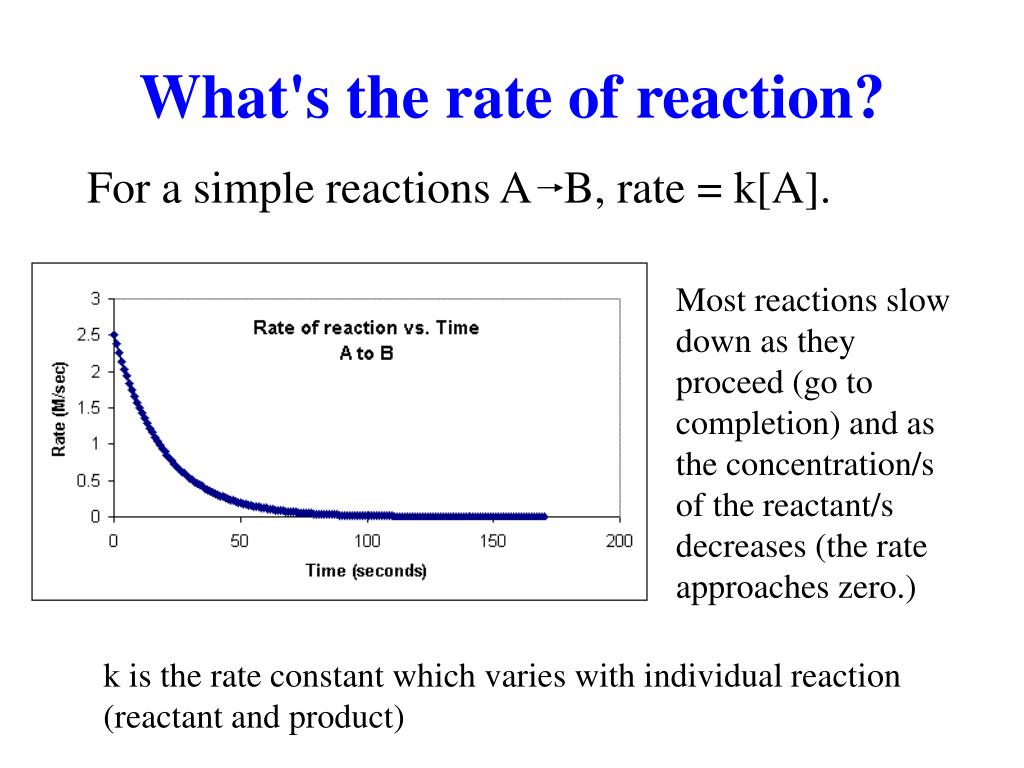 What's the rate of reaction?

For a simple reactions A→B, rate = k[A].

Rate of reaction vs. Time
A to B

Rate (M/sec)

3
2.5
2
1.5
1
0.5
0

0
50
100
150
200

Time (seconds)

Most reactions slow down as they proceed (go to completion) and as the concentration/s of the reactant/s decreases (the rate approaches zero.)

k is the rate constant which varies with individual reaction (reactant and product)